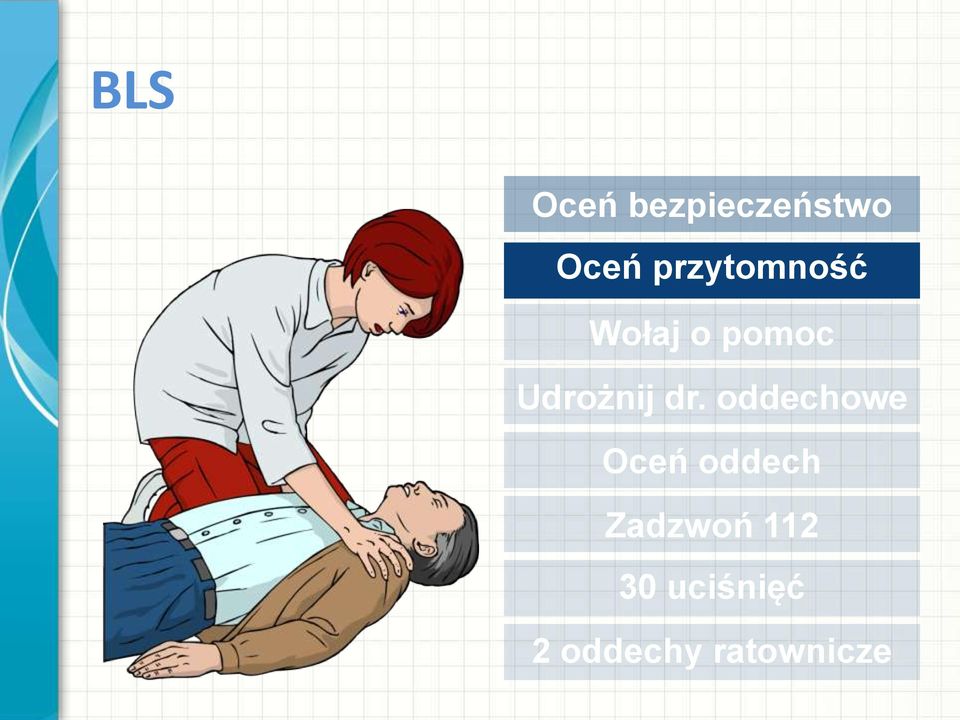 BLS

Oceń bezpieczeństwo

Oceń przytomność

Wołaj o pomoc

Udrożnij dr. oddechowe

Oceń oddech

Zadzwoń 112

30 uciśnięć

2 oddechy ratownicze